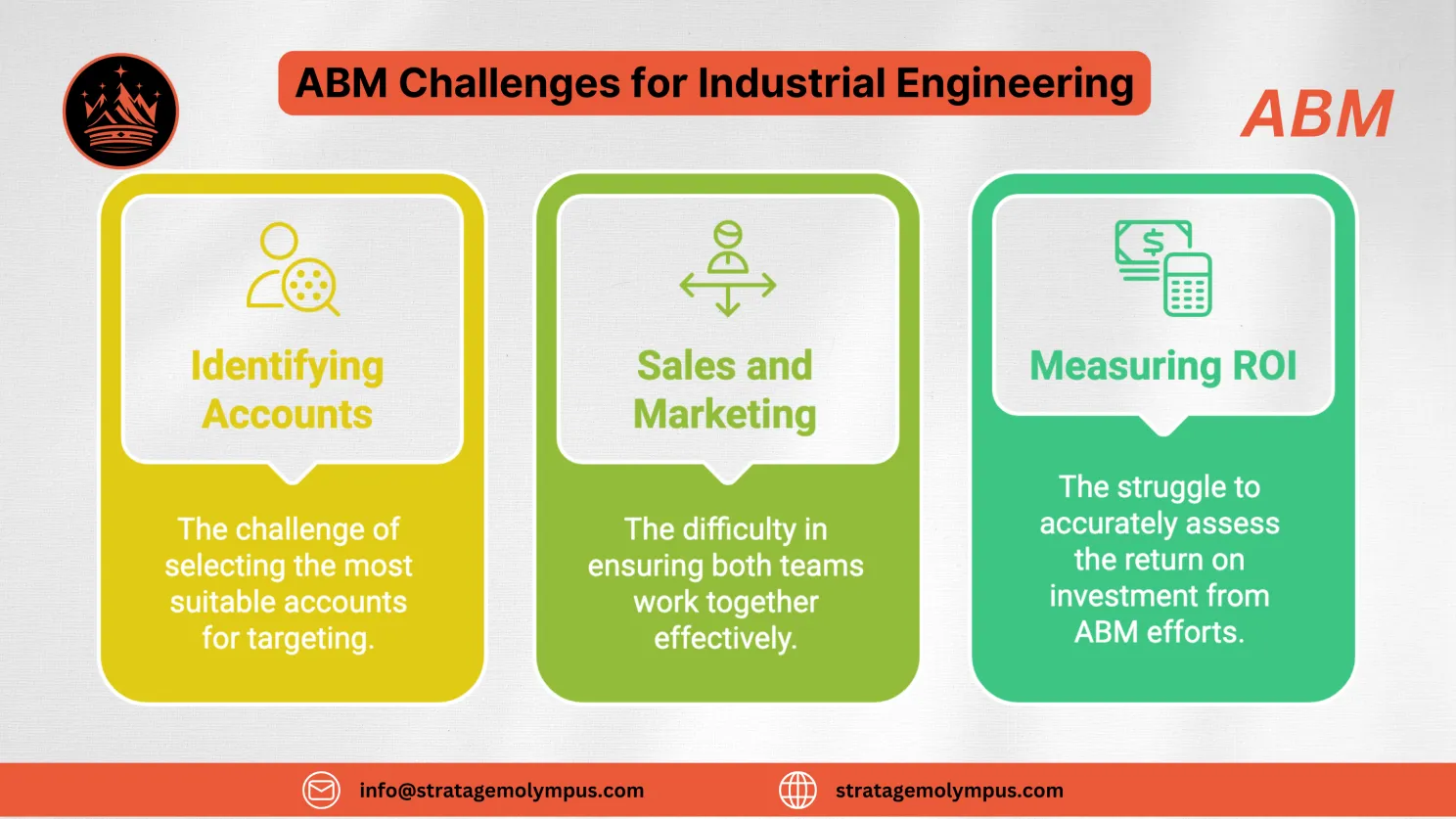 ABM Challenges for Industrial Engineering

ABM

Identifying Accounts

The challenge of selecting the most suitable accounts for targeting.

Sales and Marketing

The difficulty in ensuring both teams work together effectively.

Measuring ROI

The struggle to accurately assess the return on investment from ABM efforts.

info@stratagemolympus.com

stratagemolympus.com